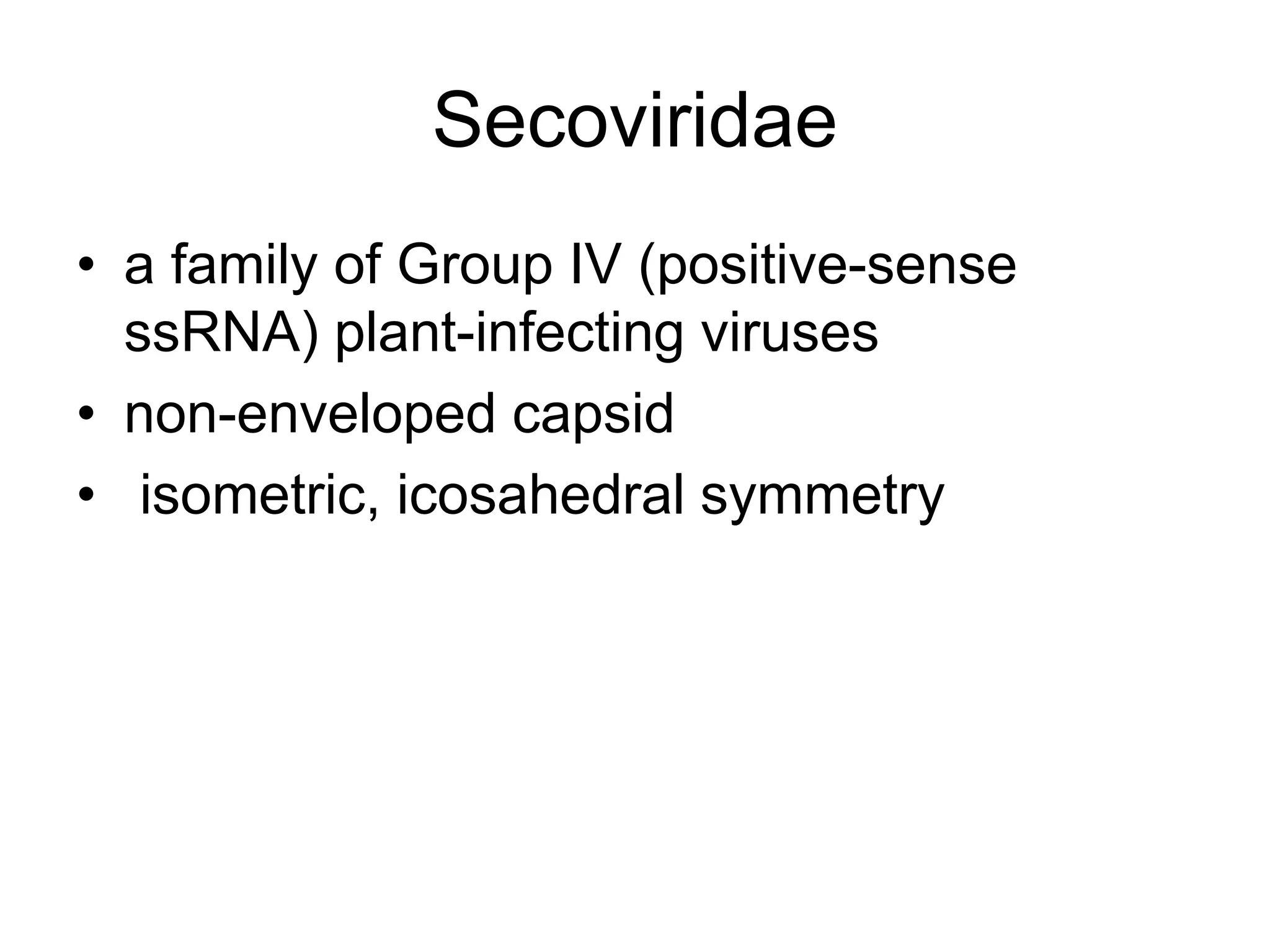 Secoviridae

• a family of Group IV (positive-sense ssRNA) plant-infecting viruses
• non-enveloped capsid
• isometric, icosahedral symmetry